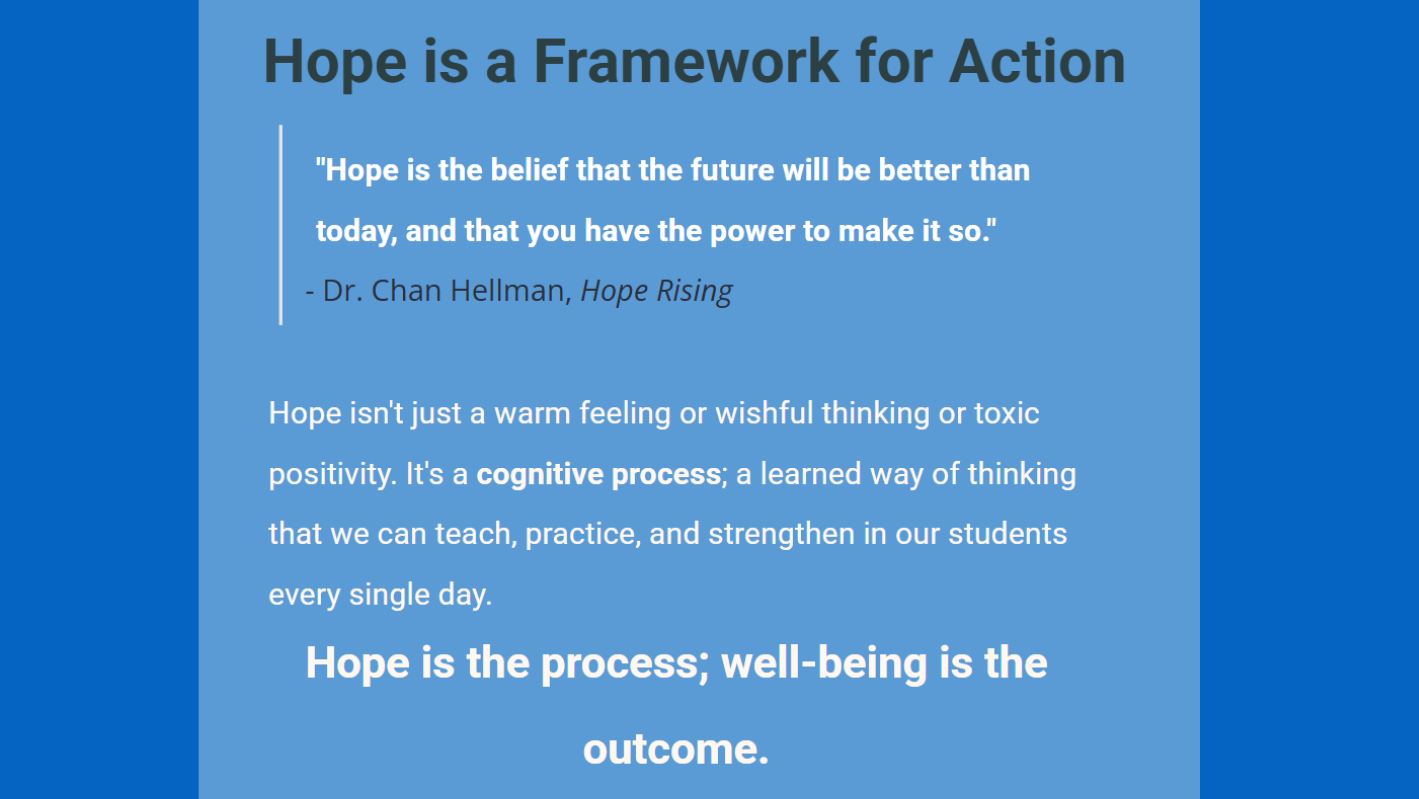 Hope is a Framework for Action

"Hope is the belief that the future will be better than today, and that you have the power to make it so."
- Dr. Chan Hellman, Hope Rising

Hope isn't just a warm feeling or wishful thinking or toxic positivity. It's a cognitive process; a learned way of thinking that we can teach, practice, and strengthen in our students every single day.

Hope is the process; well-being is the outcome.